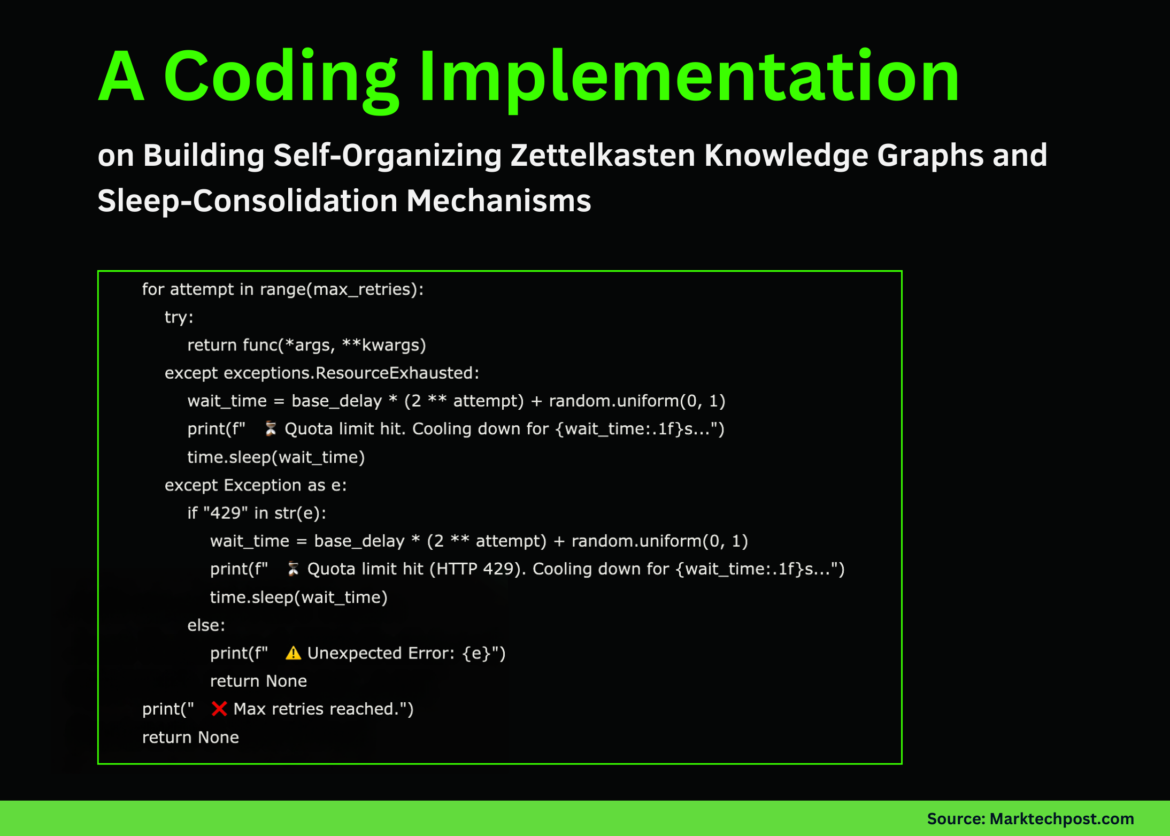 A Coding Implementation

on Building Self-Organizing Zettelkasten Knowledge Graphs and Sleep-Consolidation Mechanisms

for attempt in range(max_retries):
    try:
        return func(*args, **kwargs)
    except exceptions.ResourceExhausted:
        wait_time = base_delay * (2 ** attempt) + random.uniform(0, 1)
        print(f"   ⏳ Quota limit hit. Cooling down for {wait_time:.1f}s...")
        time.sleep(wait_time)
    except Exception as e:
        if "429" in str(e):
            wait_time = base_delay * (2 ** attempt) + random.uniform(0, 1)
            print(f"   ⏳ Quota limit hit (HTTP 429). Cooling down for {wait_time:.1f}s...")
            time.sleep(wait_time)
        else:
            print(f"   ⚠️ Unexpected Error: {e}")
            return None
print("   ❌ Max retries reached.")
return None

Source: Marktechpost.com